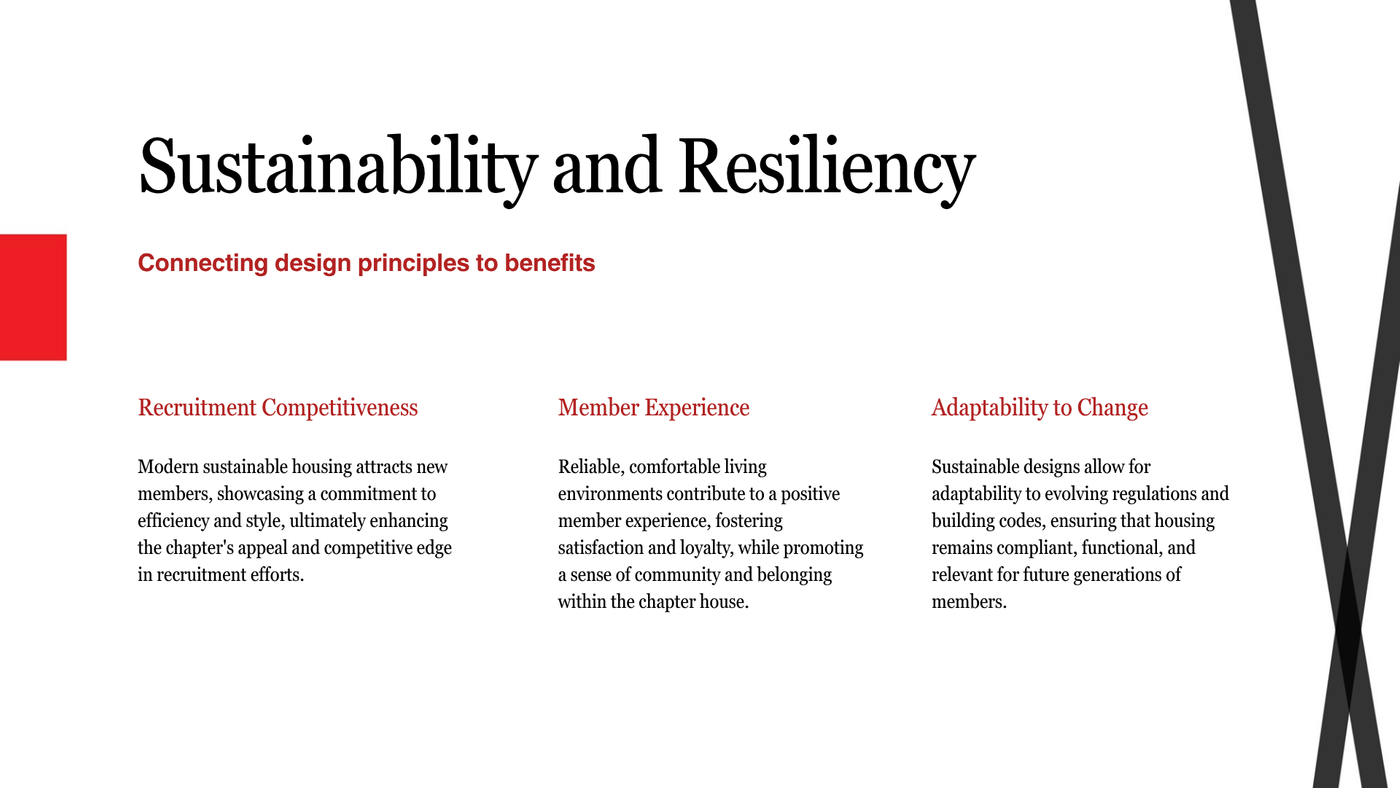 Sustainability and Resiliency

Connecting design principles to benefits

Recruitment Competitiveness

Modern sustainable housing attracts new members, showcasing a commitment to efficiency and style, ultimately enhancing the chapter's appeal and competitive edge in recruitment efforts.

Member Experience

Reliable, comfortable living environments contribute to a positive member experience, fostering satisfaction and loyalty, while promoting a sense of community and belonging within the chapter house.

Adaptability to Change

Sustainable designs allow for adaptability to evolving regulations and building codes, ensuring that housing remains compliant, functional, and relevant for future generations of members.